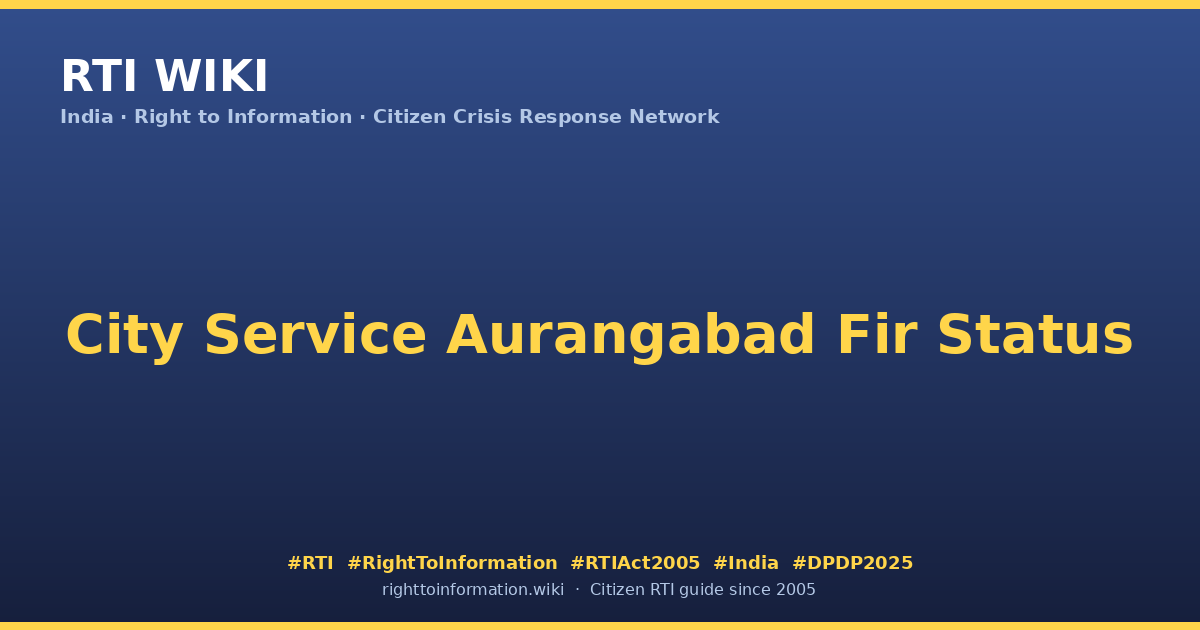 RTI WIKI

India · Right to Information · Citizen Crisis Response Network

City Service Aurangabad Fir Status

#RTI #RightToInformation #RTIAct2005 #India #DPDP2025

righttoinformation.wiki · Citizen RTI guide since 2005